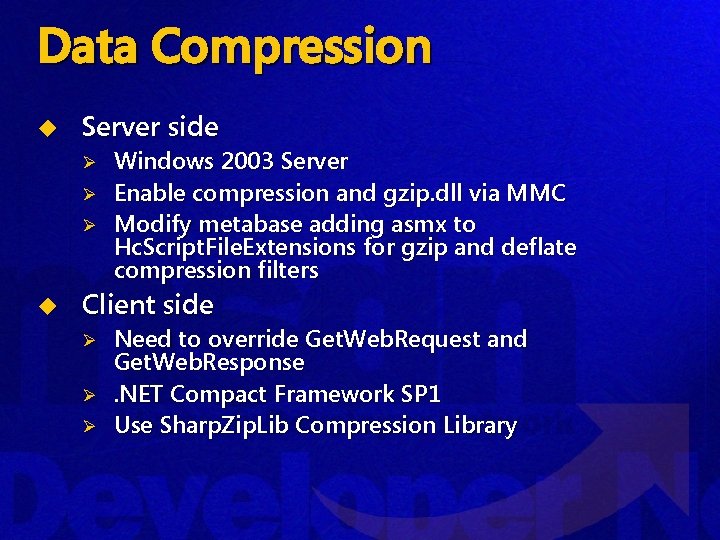 Data Compression

◆ Server side
➢ Windows 2003 Server
➢ Enable compression and gzip.dll via MMC
➢ Modify metabase adding asmx to HcScriptFileExtensions for gzip and deflate compression filters

◆ Client side
➢ Need to override GetWebRequest and GetWebResponse
➢ .NET Compact Framework SP1
➢ Use SharpZipLib Compression Library